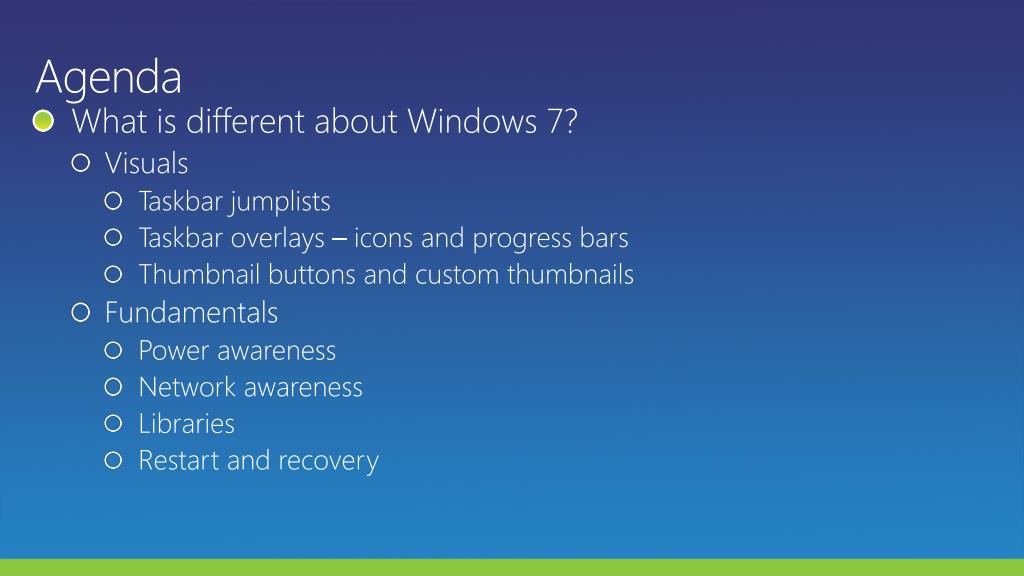 Agenda

What is different about Windows 7?

Visuals

Taskbar jumplists

Taskbar overlays – icons and progress bars

Thumbnail buttons and custom thumbnails

Fundamentals

Power awareness

Network awareness

Libraries

Restart and recovery